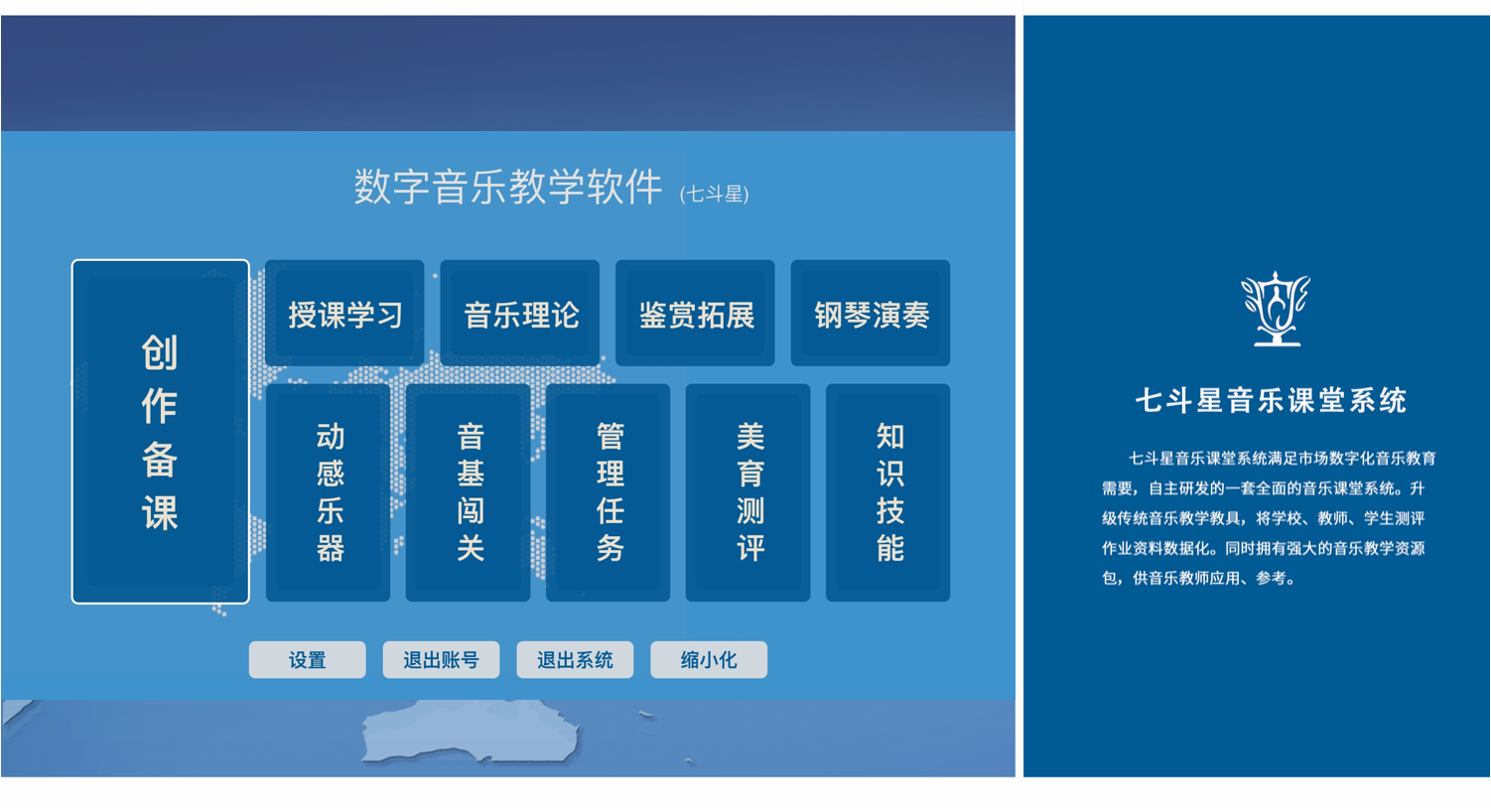 数字音乐教学软件 (七斗星)

创作备课

授课学习

音乐理论

鉴赏拓展

钢琴演奏

动感乐器

音基闯关

管理任务

美育测评

知识技能

设置

退出账号

退出系统

缩小化

七斗星音乐课堂系统

七斗星音乐课堂系统满足市场数字化音乐教育需要，自主研发的一套全面的音乐课堂系统。升级传统音乐教学教具，将学校、教师、学生测评作业资料数据化。同时拥有强大的音乐教学资源包，供音乐教师应用、参考。